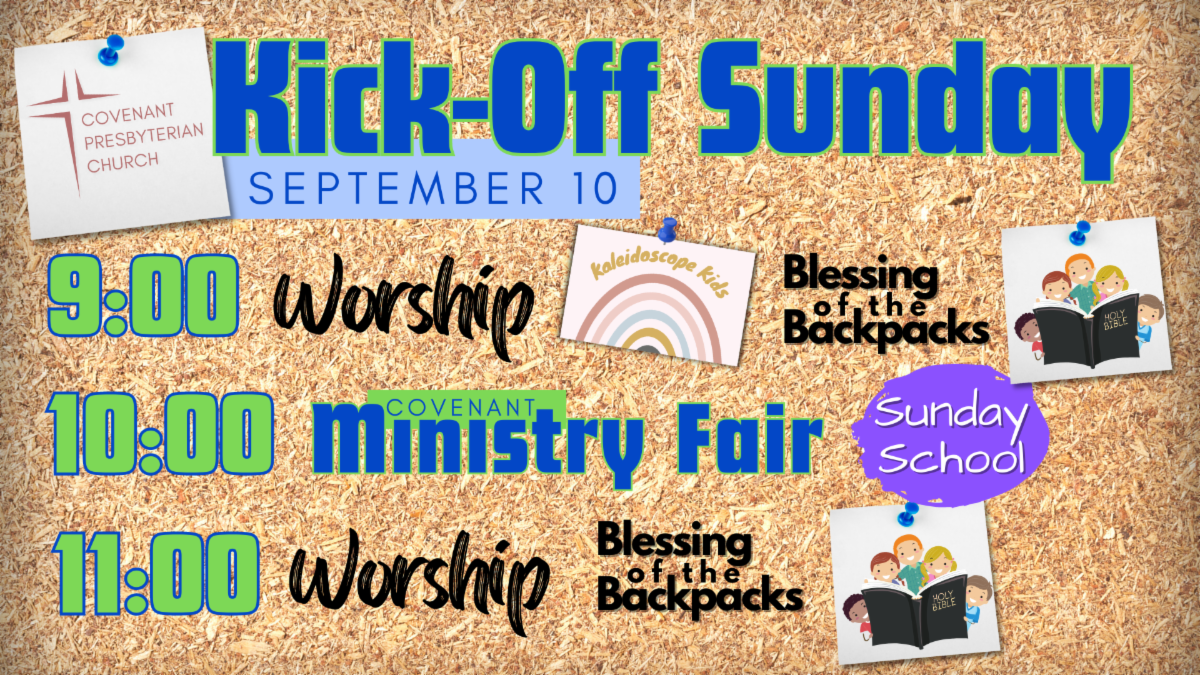 COVENANT PRESBYTERIAN CHURCH

Kick-Off Sunday

SEPTEMBER 10

9:00 Worship

kaleidoscope kids

Blessing of the Backpacks

HOLY BIBLE

10:00 COVENANT Ministry Fair

Sunday School

11:00 Worship

Blessing of the Backpacks

HOLY BIBLE